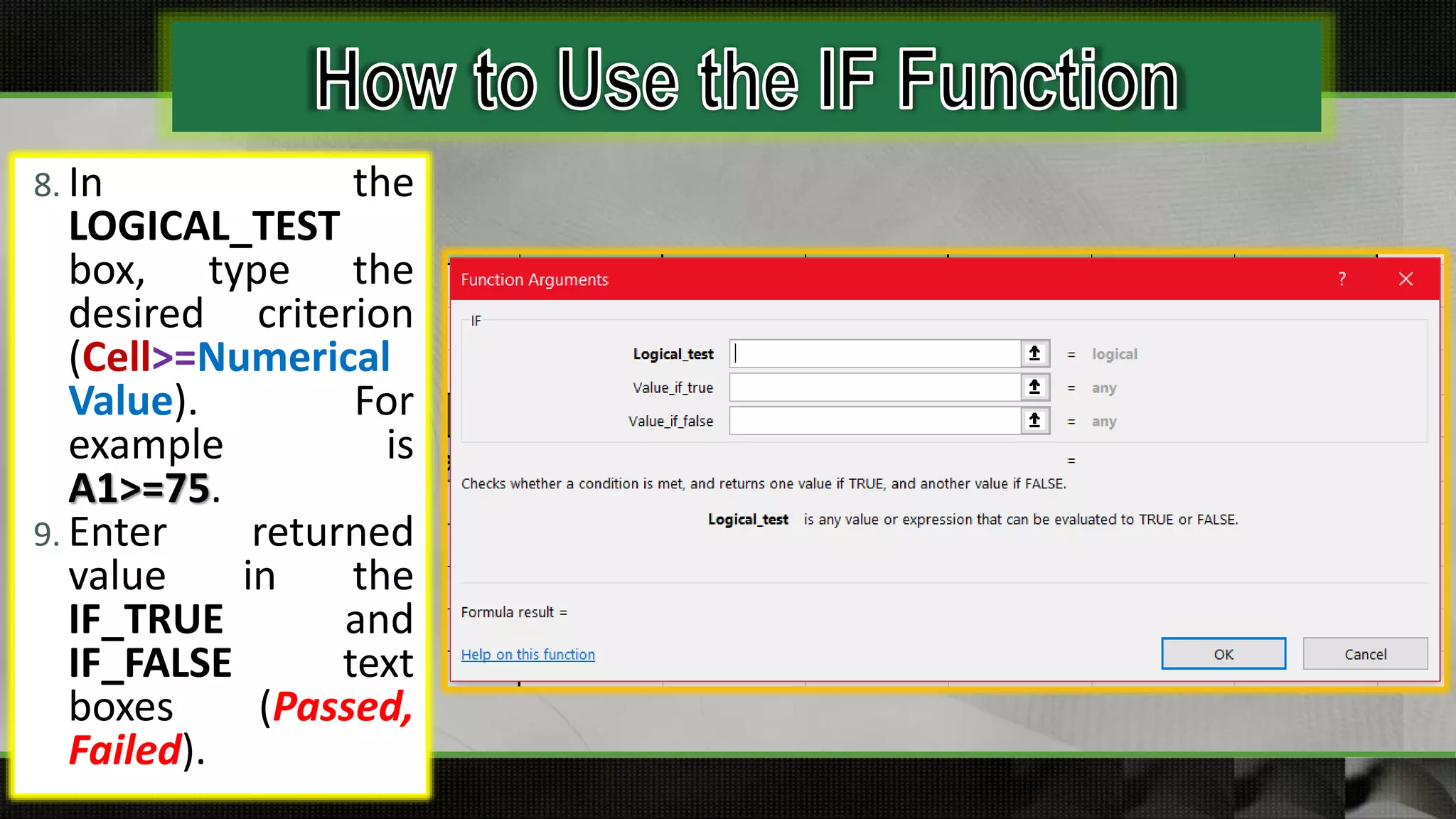 How to Use the IF Function

8. In the LOGICAL_TEST box, type the desired criterion (Cell>=Numerical Value). For example is A1>=75.
9. Enter returned value in the IF_TRUE and IF_FALSE text boxes (Passed, Failed).

Function Arguments
?
IF
Logical_test = logical
Value_if_true = any
Value_if_false = any
=
Checks whether a condition is met, and returns one value if TRUE, and another value if FALSE.
Logical_test is any value or expression that can be evaluated to TRUE or FALSE.
Formula result =
Help on this function
OK
Cancel